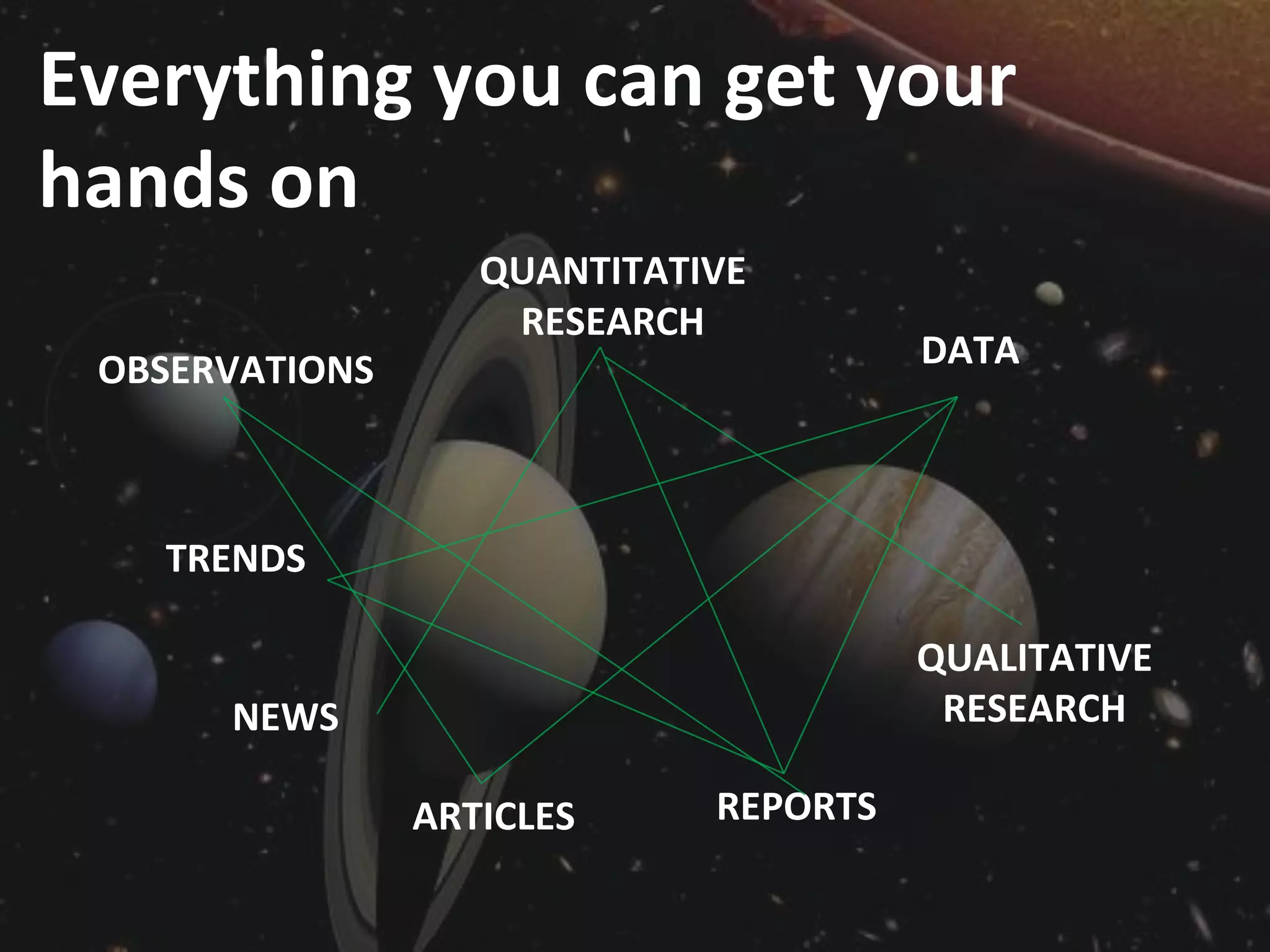 Everything you can get your hands on

QUANTITATIVE RESEARCH

OBSERVATIONS

DATA

TRENDS

QUALITATIVE RESEARCH

NEWS

ARTICLES

REPORTS